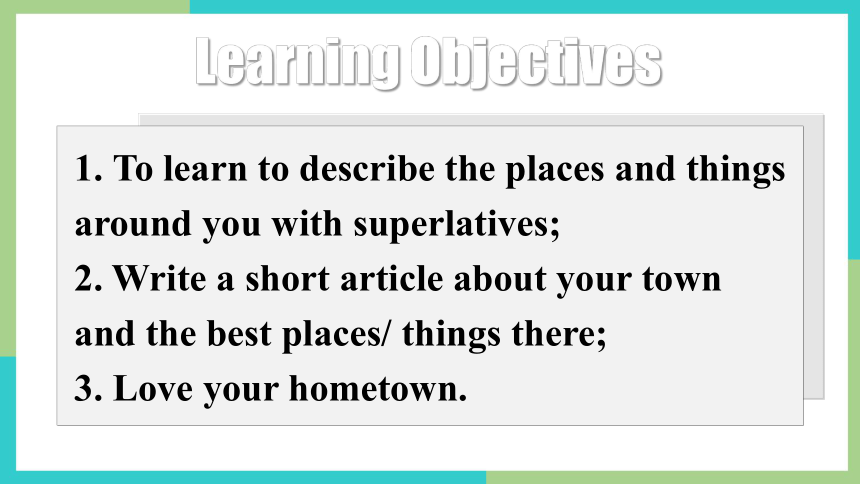 Learning Objectives

1. To learn to describe the places and things around you with superlatives;
2. Write a short article about your town and the best places/ things there;
3. Love your hometown.